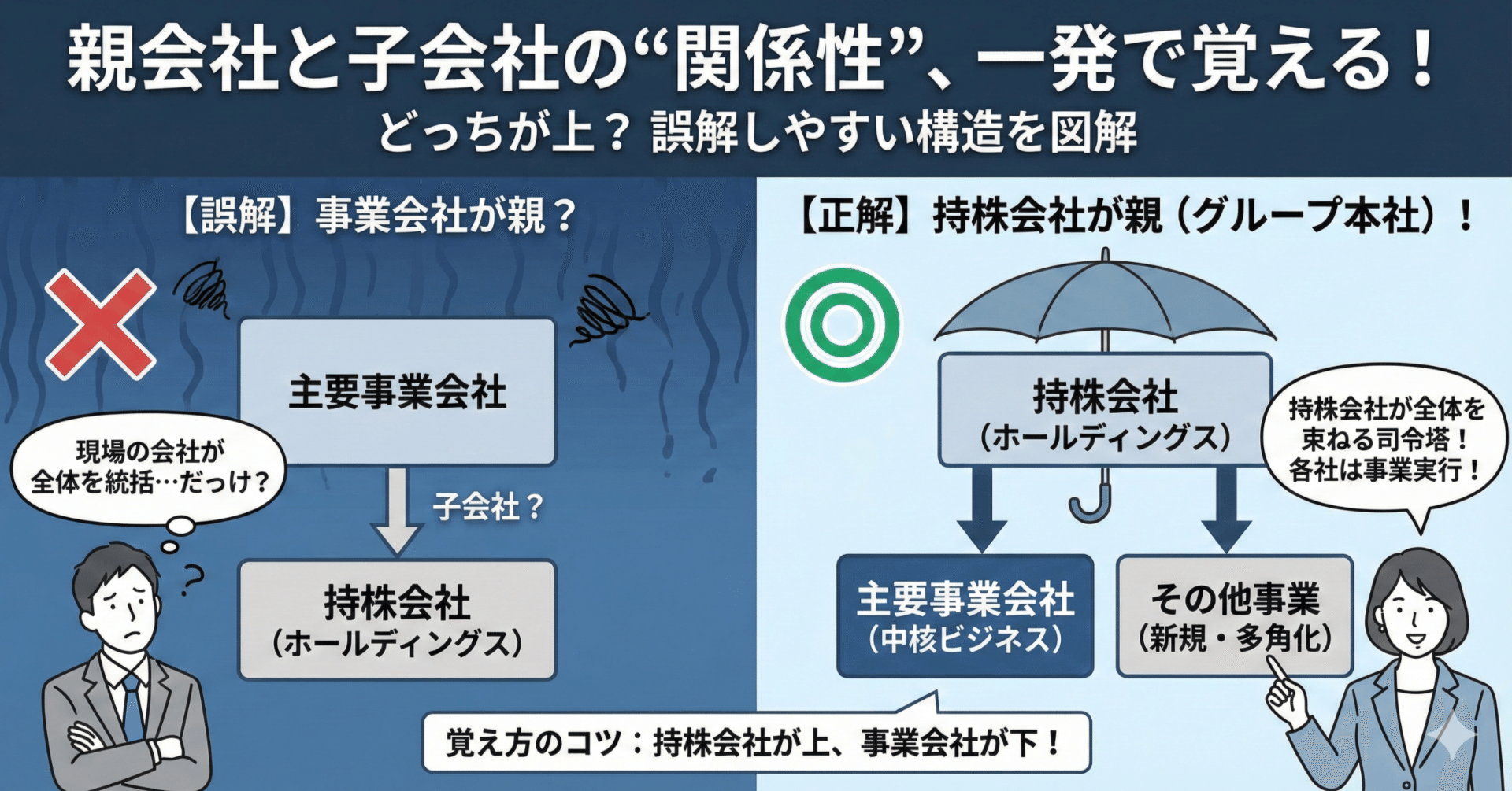 親会社と子会社の“関係性”、一発で覚える！
どっちが上？ 誤解しやすい構造を図解

【誤解】事業会社が親？

主要事業会社

現場の会社が全体を統括…だっけ？

子会社？

持株会社（ホールディングス）

【正解】持株会社が親（グループ本社）！

持株会社（ホールディングス）

持株会社が全体を束ねる司令塔！各社は事業実行！

主要事業会社（中核ビジネス）

その他事業（新規・多角化）

覚え方のコツ：持株会社が上、事業会社が下！